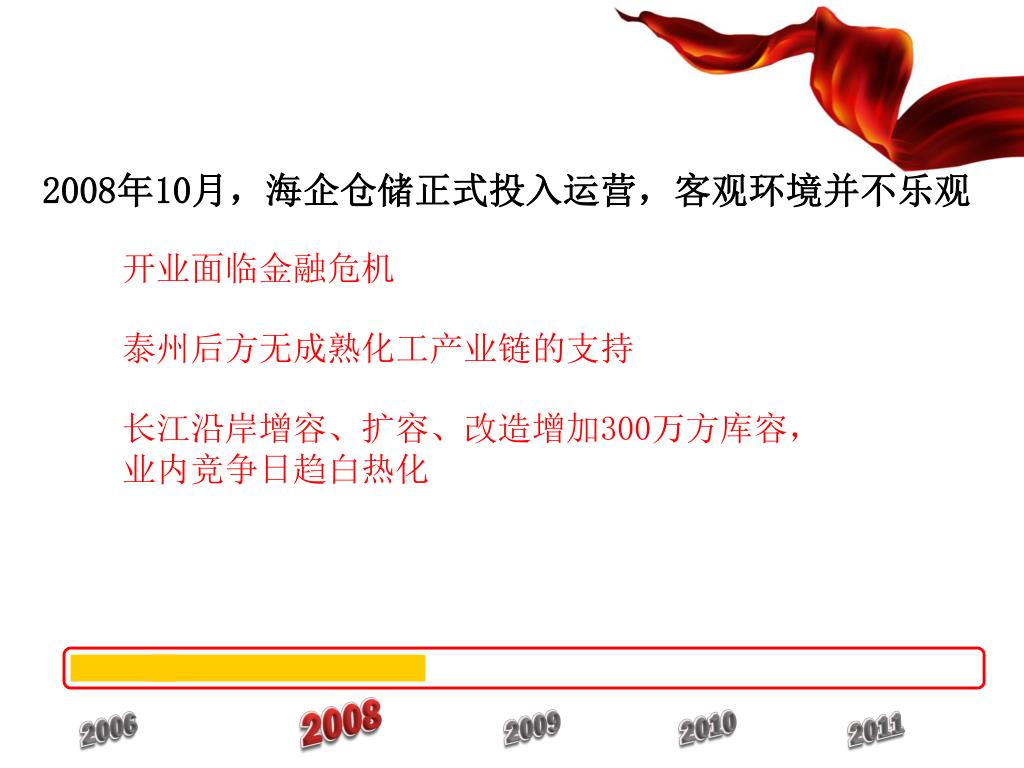 2008年10月，海企仓储正式投入运营，客观环境并不乐观

开业面临金融危机

泰州后方无成熟化工产业链的支持

长江沿岸增容、扩容、改造增加300万方库容，业内竞争日趋白热化

2006

2008

2009

2010

2011